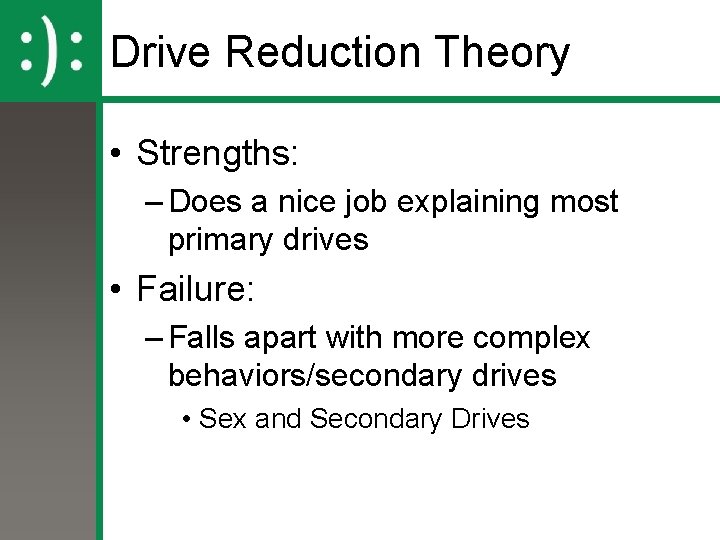 :):

Drive Reduction Theory

• Strengths:
– Does a nice job explaining most primary drives
• Failure:
– Falls apart with more complex behaviors/secondary drives
• Sex and Secondary Drives